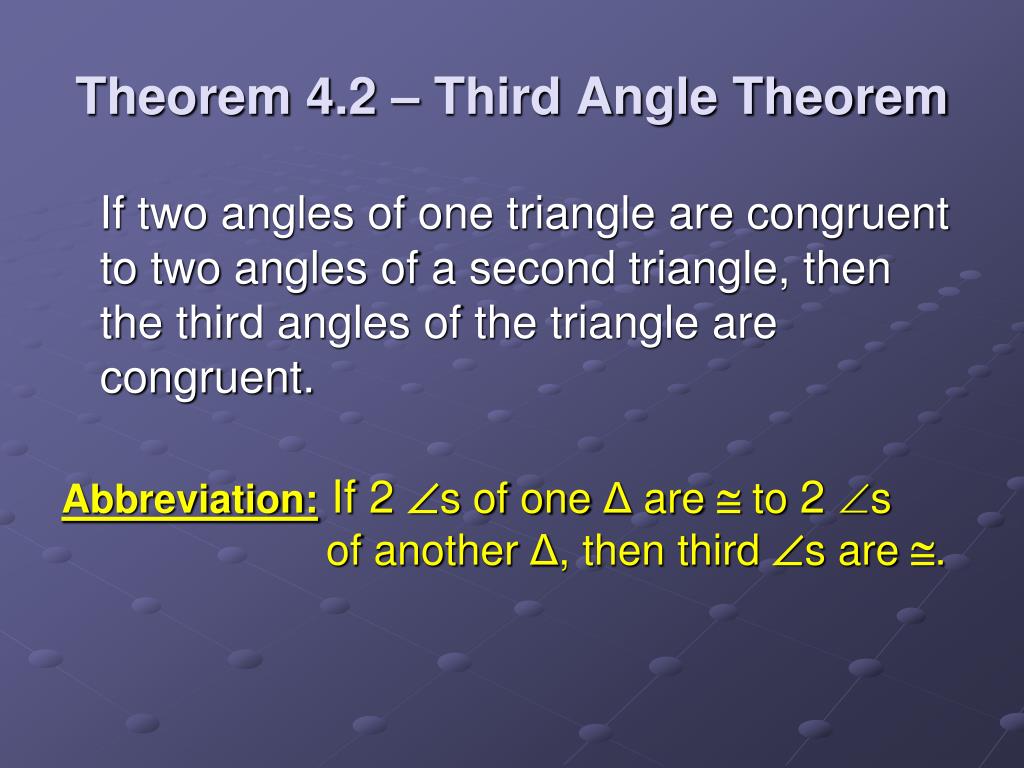 Theorem 4.2 – Third Angle Theorem

If two angles of one triangle are congruent to two angles of a second triangle, then the third angles of the triangle are congruent.

Abbreviation: If 2 $\angle$s of one $\Delta$ are $\cong$ to 2 $\angle$s of another $\Delta$, then third $\angle$s are $\cong$.